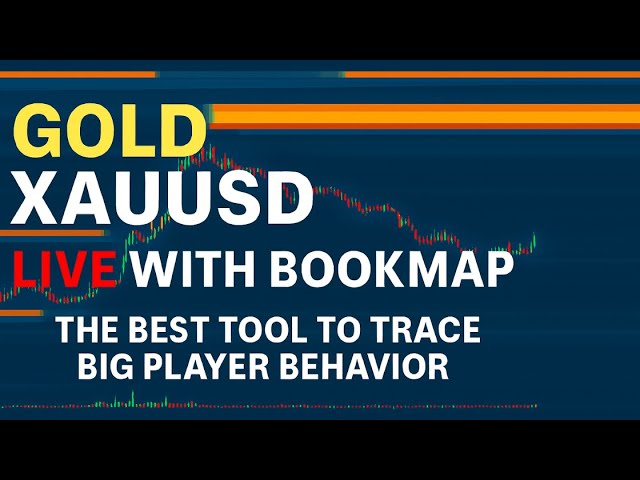 GOLD
XAUUSD
LIVE WITH BOOKMAP
THE BEST TOOL TO TRACE BIG PLAYER BEHAVIOR